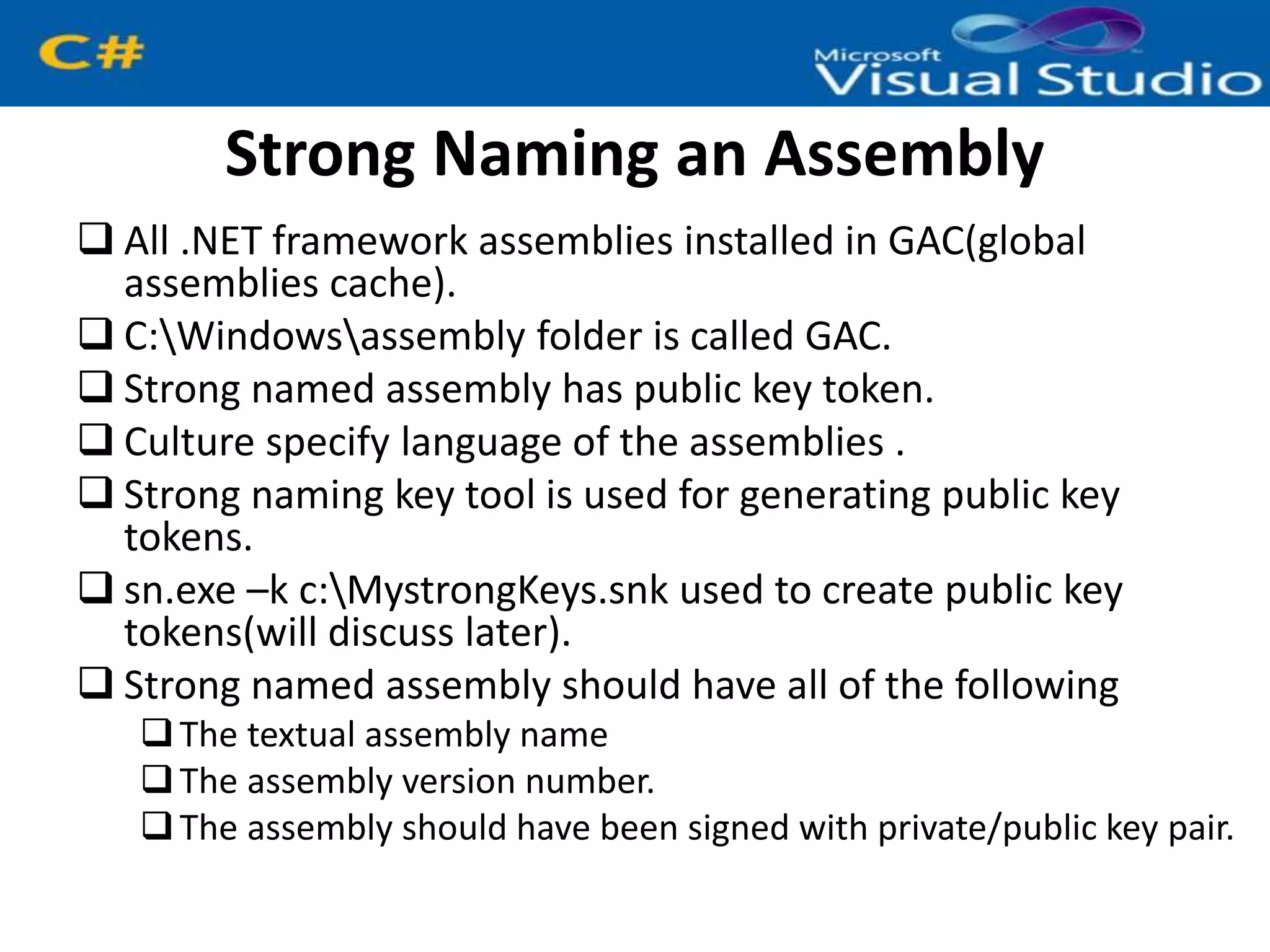 C#

Microsoft Visual Studio

Strong Naming an Assembly

❑ All .NET framework assemblies installed in GAC(global assemblies cache).
❑ C:\Windows\assembly folder is called GAC.
❑ Strong named assembly has public key token.
❑ Culture specify language of the assemblies .
❑ Strong naming key tool is used for generating public key tokens.
❑ sn.exe –k c:\MystrongKeys.snk used to create public key tokens(will discuss later).
❑ Strong named assembly should have all of the following
❑ The textual assembly name
❑ The assembly version number.
❑ The assembly should have been signed with private/public key pair.